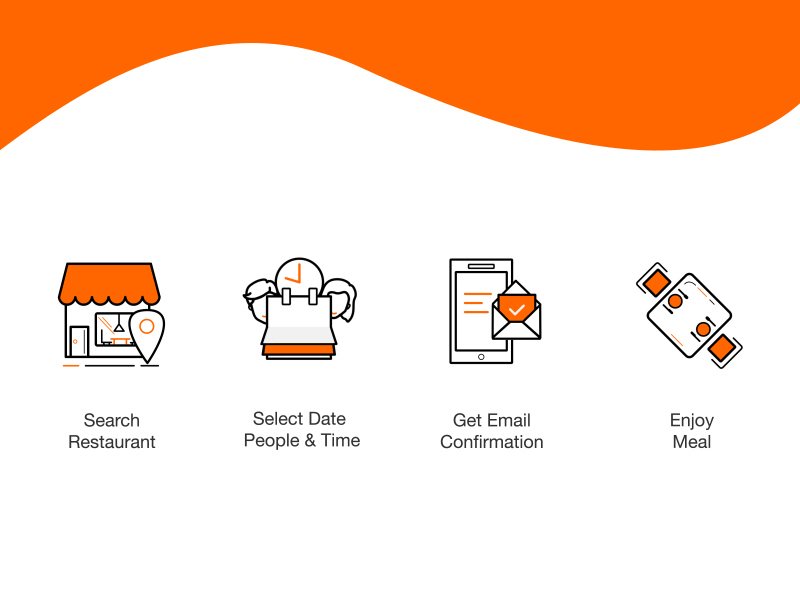 Search Restaurant

Select Date People & Time

Get Email Confirmation

Enjoy Meal